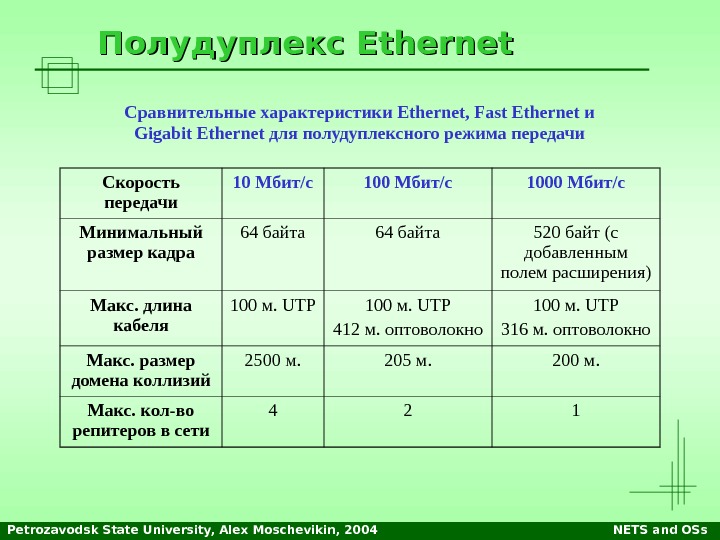 Полудуплекс Ethernet

Сравнительные характеристики Ethernet, Fast Ethernet и Gigabit Ethernet для полудуплексного режима передачи

| Скорость передачи | 10 Мбит/с | 100 Мбит/с | 1000 Мбит/с |
|---|---|---|---|
| Минимальный размер кадра | 64 байта | 64 байта | 520 байт (с добавленным полем расширения) |
| Макс. длина кабеля | 100 м. UTP | 100 м. UTP 412 м. оптоволокно | 100 м. UTP 316 м. оптоволокно |
| Макс. размер домена коллизий | 2500 м. | 205 м. | 200 м. |
| Макс. кол-во репитеров в сети | 4 | 2 | 1 |

Petrozavodsk State University, Alex Moschevikin, 2004

NETS and OSs